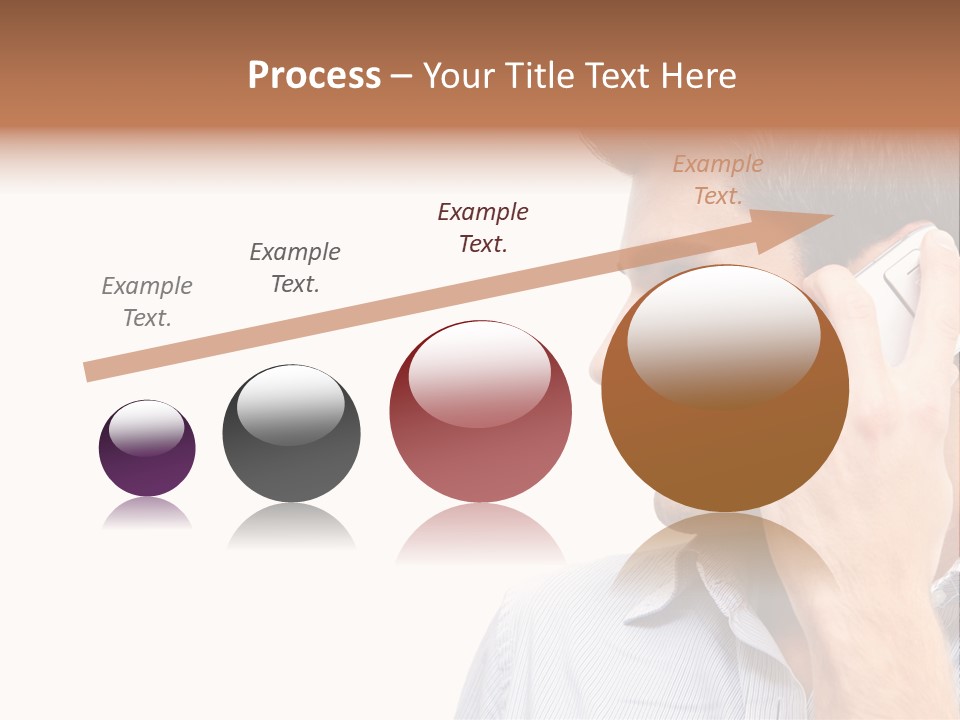 Process – Your Title Text Here

Example Text.

Example Text.

Example Text.

Example Text.